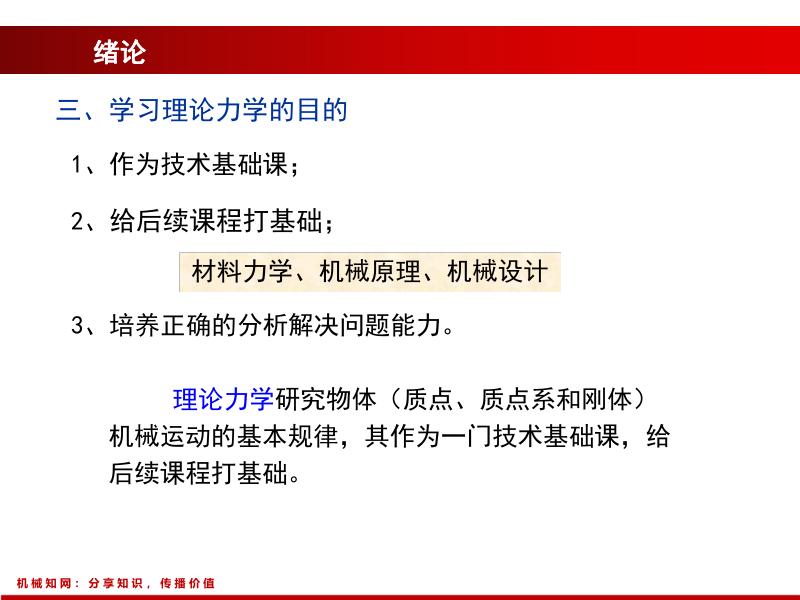 绪论

三、学习理论力学的目的

1、作为技术基础课；

2、给后续课程打基础；

材料力学、机械原理、机械设计

3、培养正确的分析解决问题能力。

理论力学研究物体（质点、质点系和刚体）机械运动的基本规律，其作为一门技术基础课，给后续课程打基础。

机械知网：分享知识，传播价值